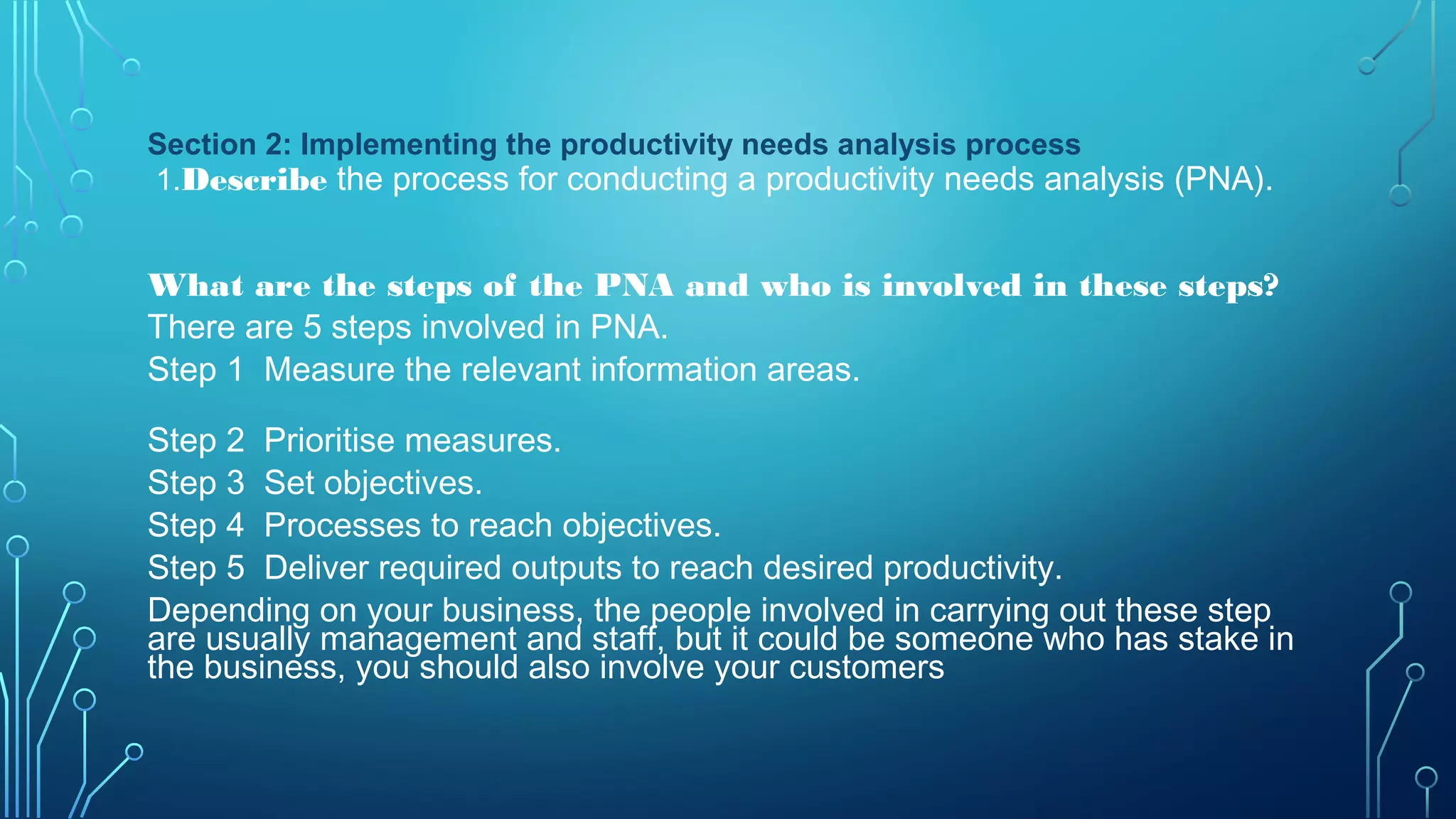 Section 2: Implementing the productivity needs analysis process
1.Describe the process for conducting a productivity needs analysis (PNA).

What are the steps of the PNA and who is involved in these steps?
There are 5 steps involved in PNA.
Step 1 Measure the relevant information areas.

Step 2 Prioritise measures.
Step 3 Set objectives.
Step 4 Processes to reach objectives.
Step 5 Deliver required outputs to reach desired productivity.
Depending on your business, the people involved in carrying out these step are usually management and staff, but it could be someone who has stake in the business, you should also involve your customers